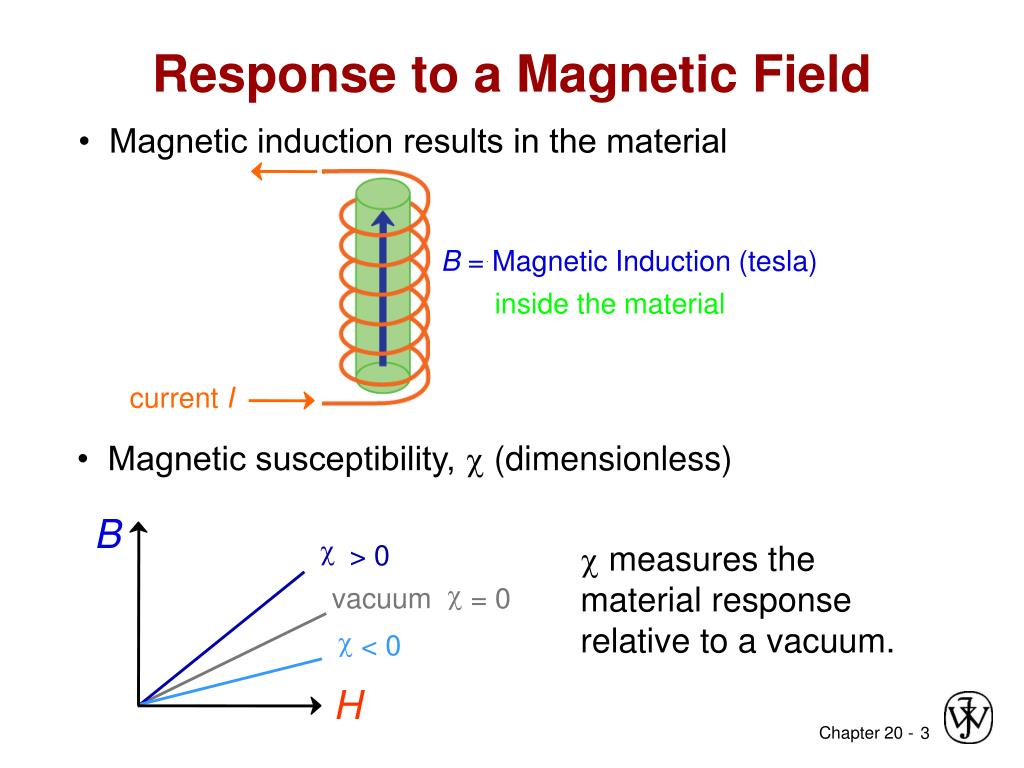 Response to a Magnetic Field

• Magnetic induction results in the material

$B$ = Magnetic Induction (tesla)
inside the material

current $I$

• Magnetic susceptibility, $\chi$ (dimensionless)

$B$

$\chi > 0$

vacuum $\chi = 0$

$\chi < 0$

$H$

$\chi$ measures the material response relative to a vacuum.

Chapter 20 - 3